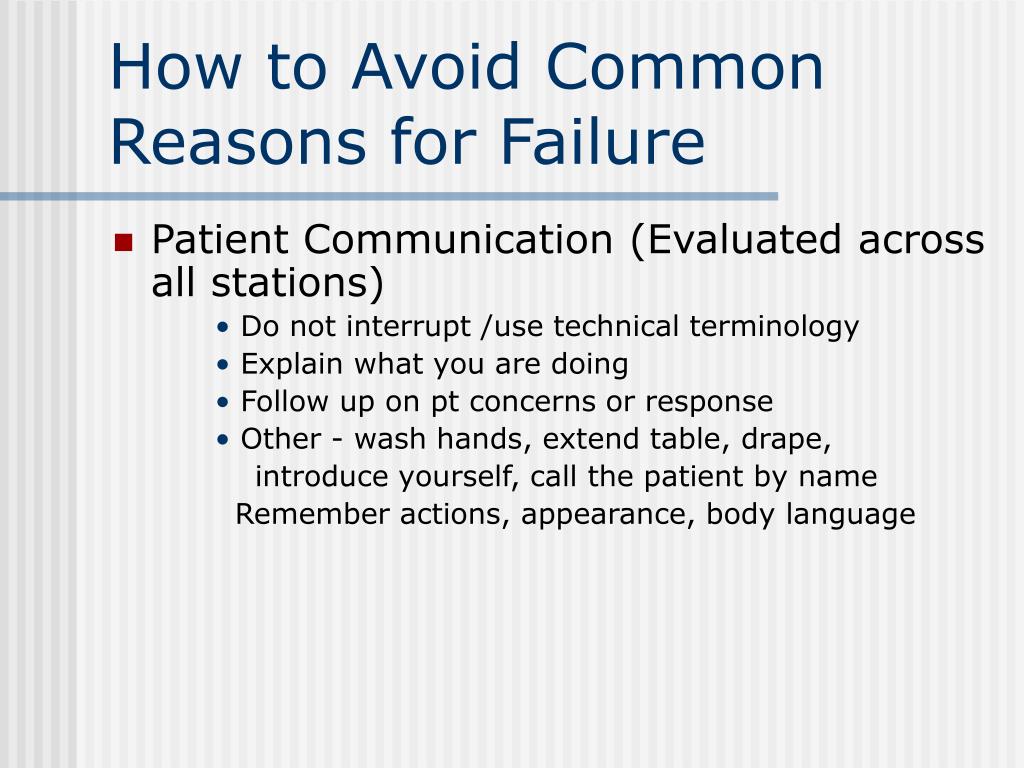 How to Avoid Common Reasons for Failure

■ Patient Communication (Evaluated across all stations)
• Do not interrupt /use technical terminology
• Explain what you are doing
• Follow up on pt concerns or response
• Other - wash hands, extend table, drape, introduce yourself, call the patient by name
Remember actions, appearance, body language